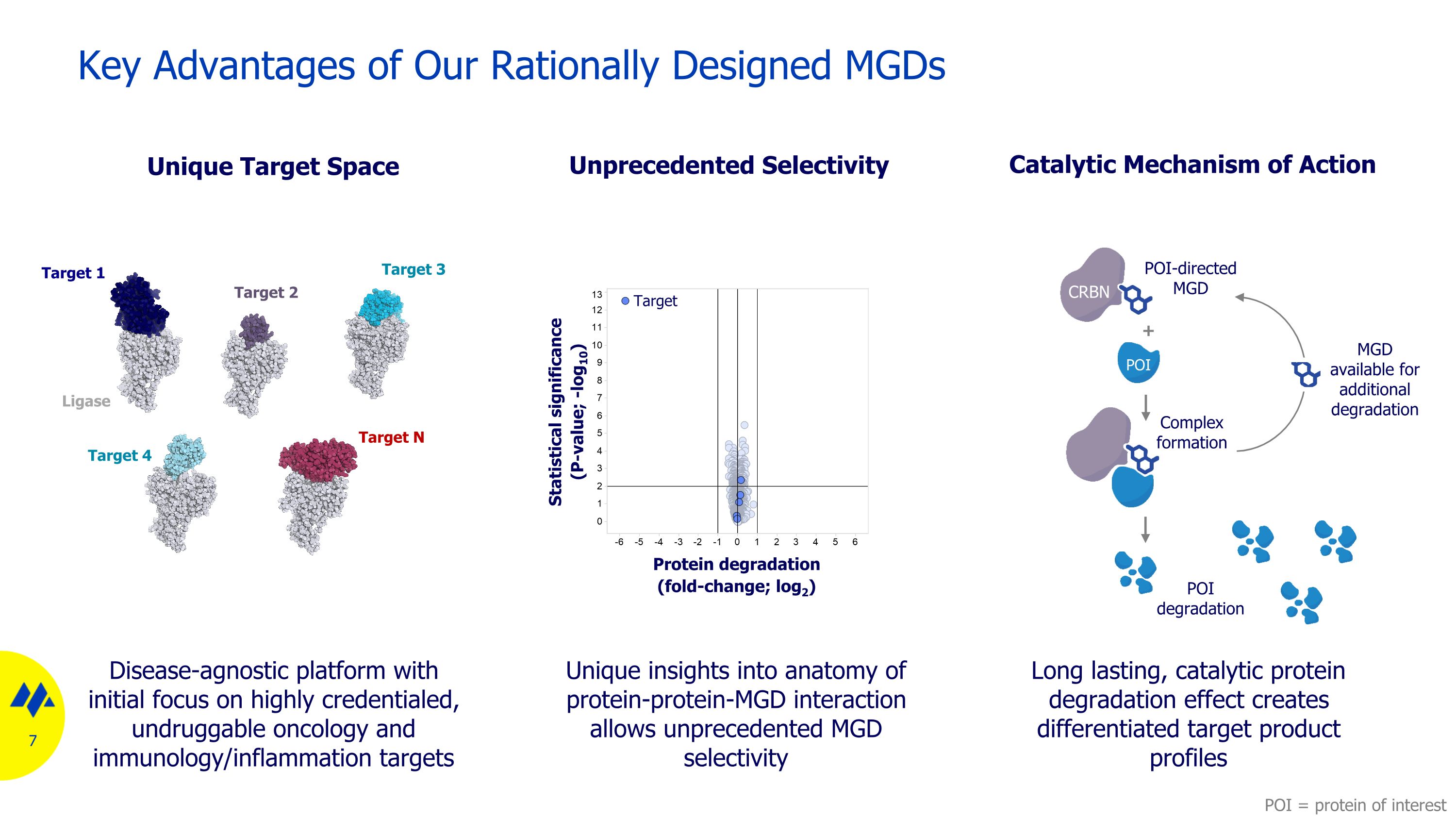 Key Advantages of Our Rationally Designed MGDs

Unique Target Space

Target 1

Target 2

Target 3

Ligase

Target 4

Target N

Disease-agnostic platform with initial focus on highly credentialed, undruggable oncology and immunology/inflammation targets

Unprecedented Selectivity

Target

Statistical significance (P-value; $-\log_{10}$)

13 12 11 10 9 8 7 6 5 4 3 2 1 0

-6 -5 -4 -3 -2 -1 0 1 2 3 4 5 6

Protein degradation (fold-change; $\log_2$)

Unique insights into anatomy of protein-protein-MGD interaction allows unprecedented MGD selectivity

Catalytic Mechanism of Action

CRBN

POI-directed MGD

+

POI

Complex formation

MGD available for additional degradation

POI degradation

Long lasting, catalytic protein degradation effect creates differentiated target product profiles

7

POI = protein of interest